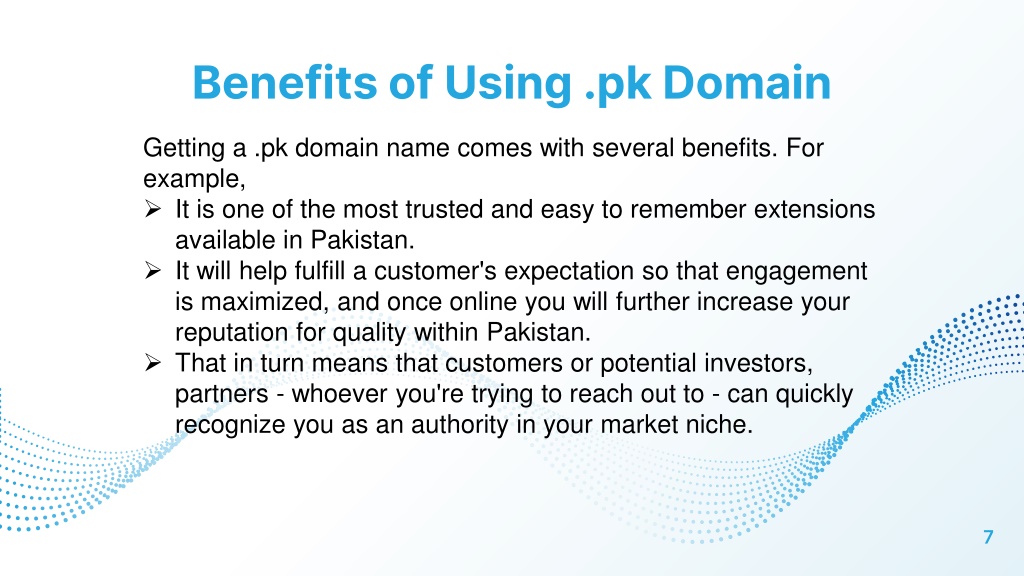 Benefits of Using .pk Domain

Getting a .pk domain name comes with several benefits. For example,

➢ It is one of the most trusted and easy to remember extensions available in Pakistan.
➢ It will help fulfill a customer's expectation so that engagement is maximized, and once online you will further increase your reputation for quality within Pakistan.
➢ That in turn means that customers or potential investors, partners - whoever you're trying to reach out to - can quickly recognize you as an authority in your market niche.

7